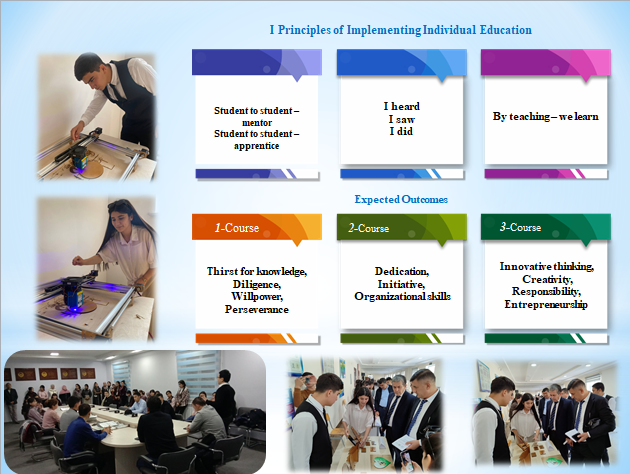 I Principles of Implementing Individual Education

Student to student – mentor
Student to student – apprentice

I heard
I saw
I did

By teaching – we learn

Expected Outcomes

1-Course

Thirst for knowledge,
Diligence,
Willpower,
Perseverance

2-Course

Dedication,
Initiative,
Organizational skills

3-Course

Innovative thinking,
Creativity,
Responsibility,
Entrepreneurship